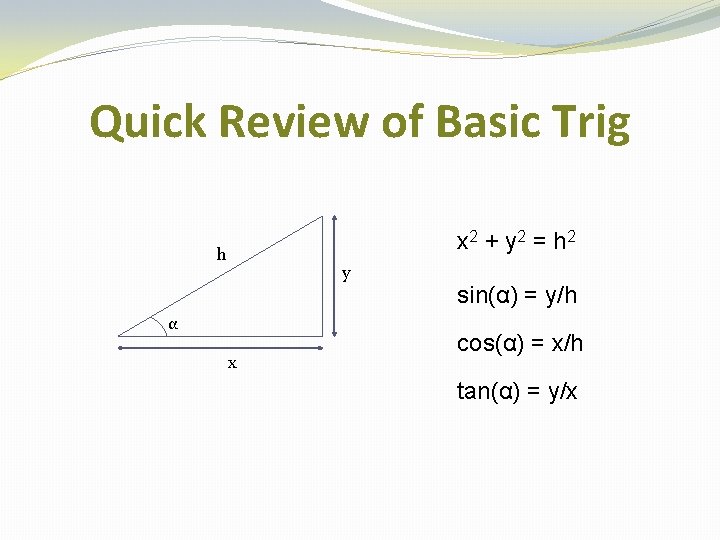 Quick Review of Basic Trig

h

y

α

x

$x^2 + y^2 = h^2$

$\sin(\alpha) = y/h$

$\cos(\alpha) = x/h$

$\tan(\alpha) = y/x$